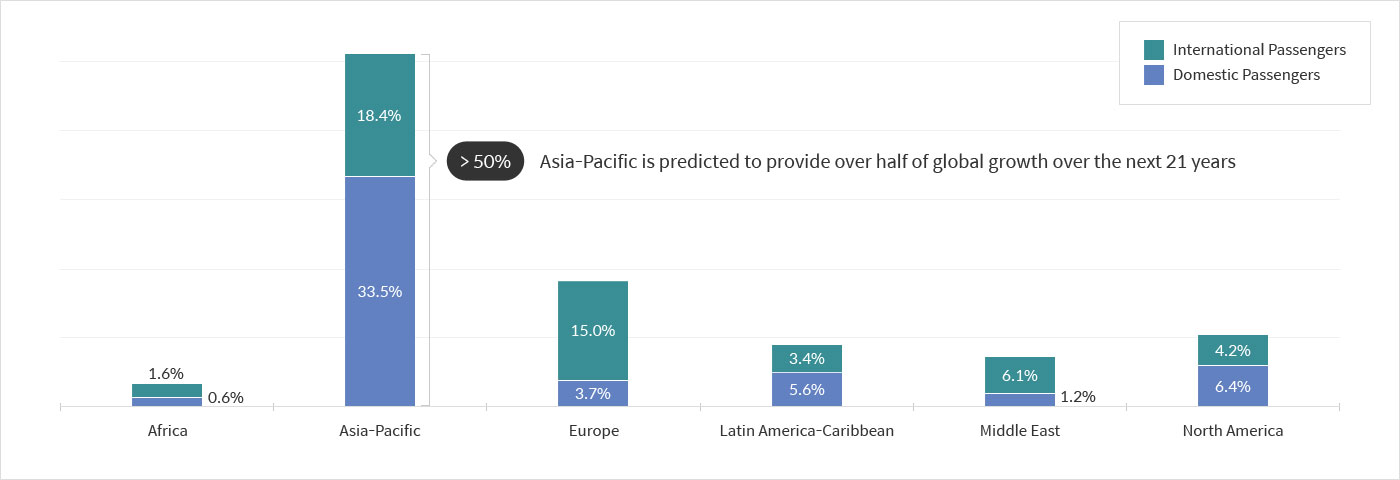 International Passengers
Domestic Passengers

> 50% Asia-Pacific is predicted to provide over half of global growth over the next 21 years

1.6%
0.6%
18.4%
33.5%
15.0%
3.7%
3.4%
5.6%
6.1%
1.2%
4.2%
6.4%

Africa
Asia-Pacific
Europe
Latin America-Caribbean
Middle East
North America